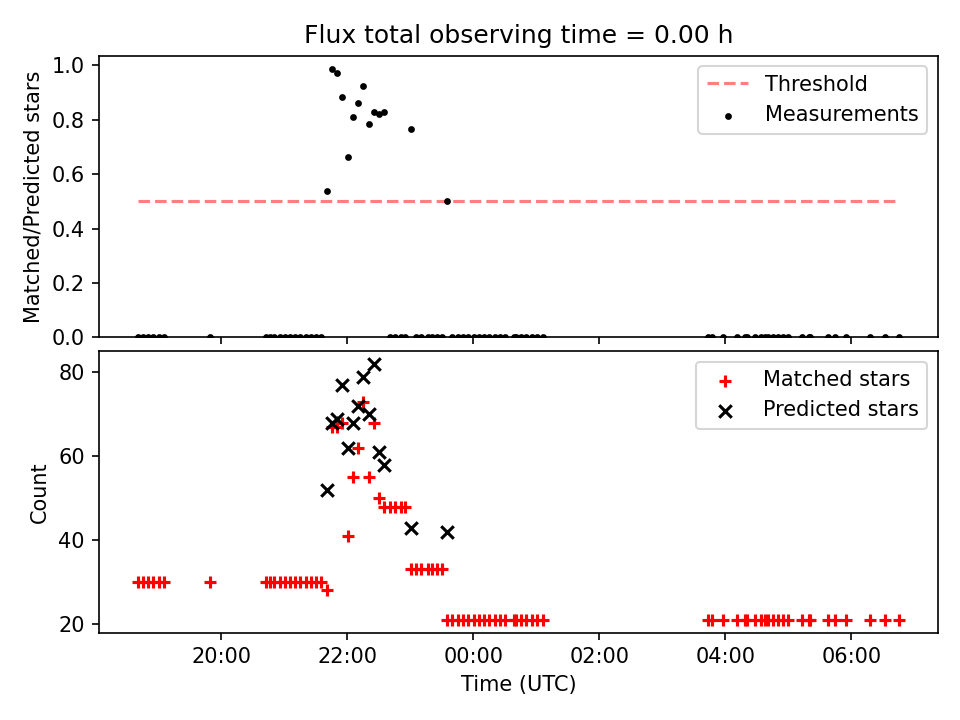 Flux total observing time = 0.00 h

Matched/Predicted stars

1.0
0.8
0.6
0.4
0.2
0.0

Threshold
Measurements

Count

80
60
40
20

Matched stars
Predicted stars

20:00
22:00
00:00
02:00
04:00
06:00

Time (UTC)